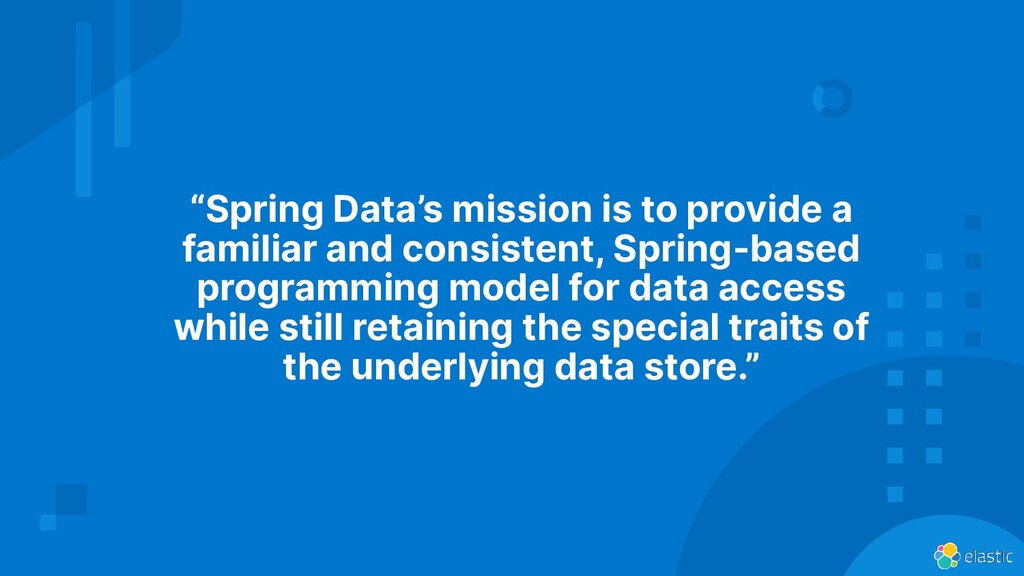 “Spring Data’s mission is to provide a familiar and consistent, Spring-based programming model for data access while still retaining the special traits of the underlying data store.”

elastic